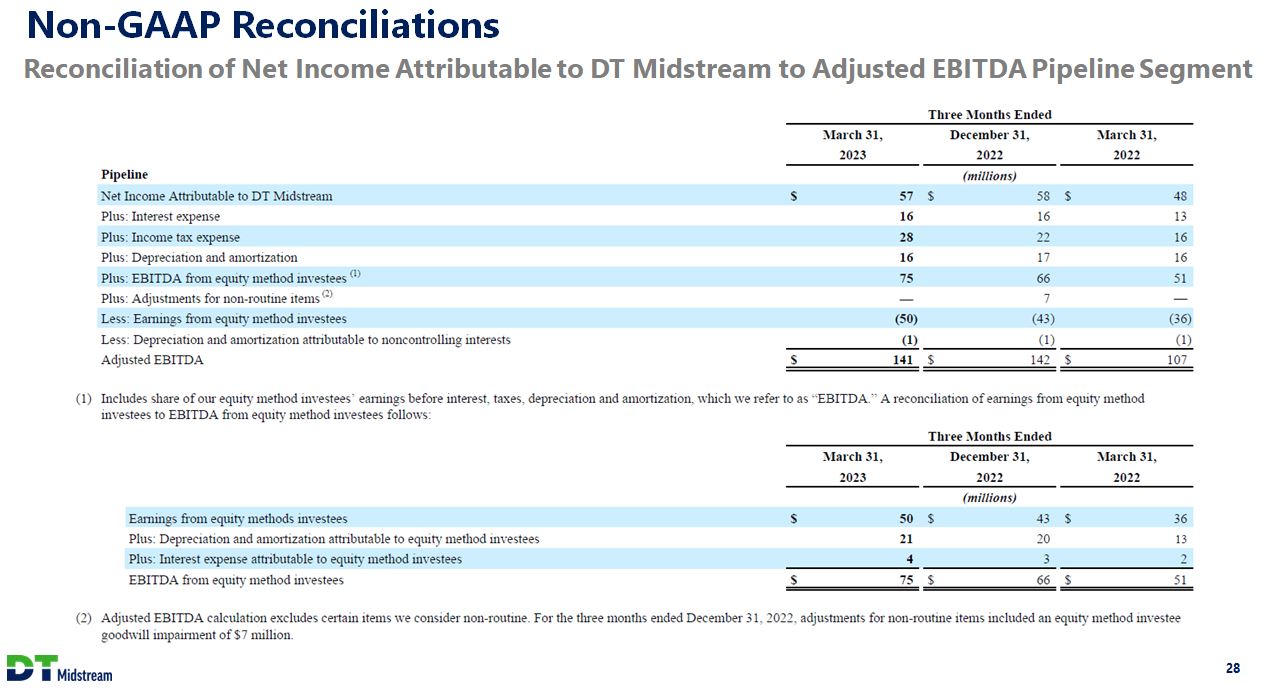 Non-GAAP Reconciliations

Reconciliation of Net Income Attributable to DT Midstream to Adjusted EBITDA Pipeline Segment

| | Three Months Ended | | |
|---|---|---|---|
| | March 31, 2023 | December 31, 2022 | March 31, 2022 |
| Pipeline | | (millions) | |
| Net Income Attributable to DT Midstream | $ 57 | $ 58 | $ 48 |
| Plus: Interest expense | 16 | 16 | 13 |
| Plus: Income tax expense | 28 | 22 | 16 |
| Plus: Depreciation and amortization | 16 | 17 | 16 |
| Plus: EBITDA from equity method investees $^{(1)}$ | 75 | 66 | 51 |
| Plus: Adjustments for non-routine items $^{(2)}$ | — | 7 | — |
| Less: Earnings from equity method investees | (50) | (43) | (36) |
| Less: Depreciation and amortization attributable to noncontrolling interests | (1) | (1) | (1) |
| Adjusted EBITDA | $ 141 | $ 142 | $ 107 |

(1) Includes share of our equity method investees' earnings before interest, taxes, depreciation and amortization, which we refer to as "EBITDA." A reconciliation of earnings from equity method investees to EBITDA from equity method investees follows:

| | Three Months Ended | | |
|---|---|---|---|
| | March 31, 2023 | December 31, 2022 | March 31, 2022 |
| | | (millions) | |
| Earnings from equity methods investees | $ 50 | $ 43 | $ 36 |
| Plus: Depreciation and amortization attributable to equity method investees | 21 | 20 | 13 |
| Plus: Interest expense attributable to equity method investees | 4 | 3 | 2 |
| EBITDA from equity method investees | $ 75 | $ 66 | $ 51 |

(2) Adjusted EBITDA calculation excludes certain items we consider non-routine. For the three months ended December 31, 2022, adjustments for non-routine items included an equity method investee goodwill impairment of $7 million.

DT Midstream

28